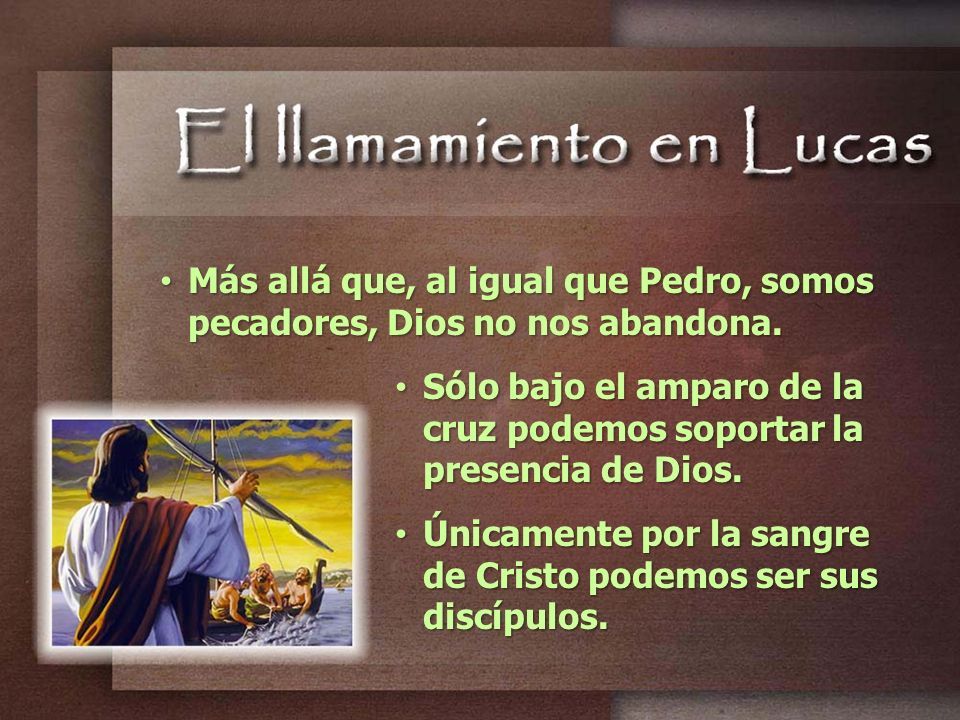 El llamamiento en Lucas

• Más allá que, al igual que Pedro, somos pecadores, Dios no nos abandona.

• Sólo bajo el amparo de la cruz podemos soportar la presencia de Dios.

• Únicamente por la sangre de Cristo podemos ser sus discípulos.